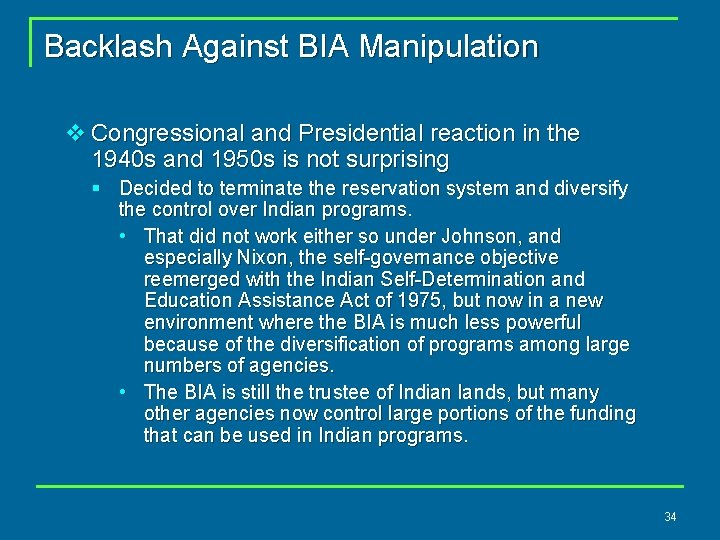 Backlash Against BIA Manipulation

❖ Congressional and Presidential reaction in the 1940s and 1950s is not surprising

▪ Decided to terminate the reservation system and diversify the control over Indian programs.

• That did not work either so under Johnson, and especially Nixon, the self-governance objective reemerged with the Indian Self-Determination and Education Assistance Act of 1975, but now in a new environment where the BIA is much less powerful because of the diversification of programs among large numbers of agencies.

• The BIA is still the trustee of Indian lands, but many other agencies now control large portions of the funding that can be used in Indian programs.

34